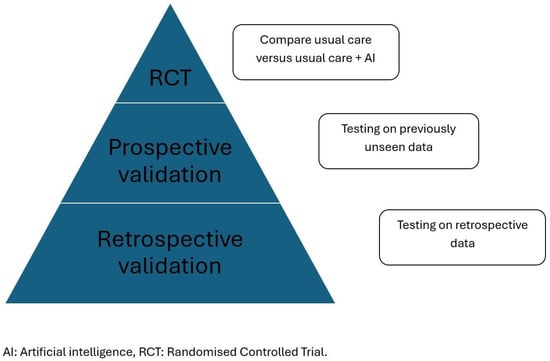 RCT

Compare usual care versus usual care + AI

Prospective validation

Testing on previously unseen data

Retrospective validation

Testing on retrospective data

AI: Artificial intelligence, RCT: Randomised Controlled Trial.